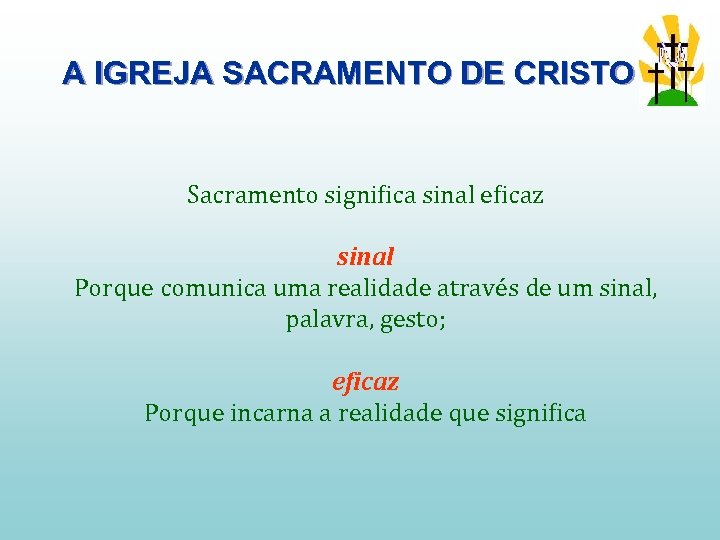 A IGREJA SACRAMENTO DE CRISTO

Sacramento significa sinal eficaz

sinal
Porque comunica uma realidade através de um sinal, palavra, gesto;

eficaz
Porque incarna a realidade que significa